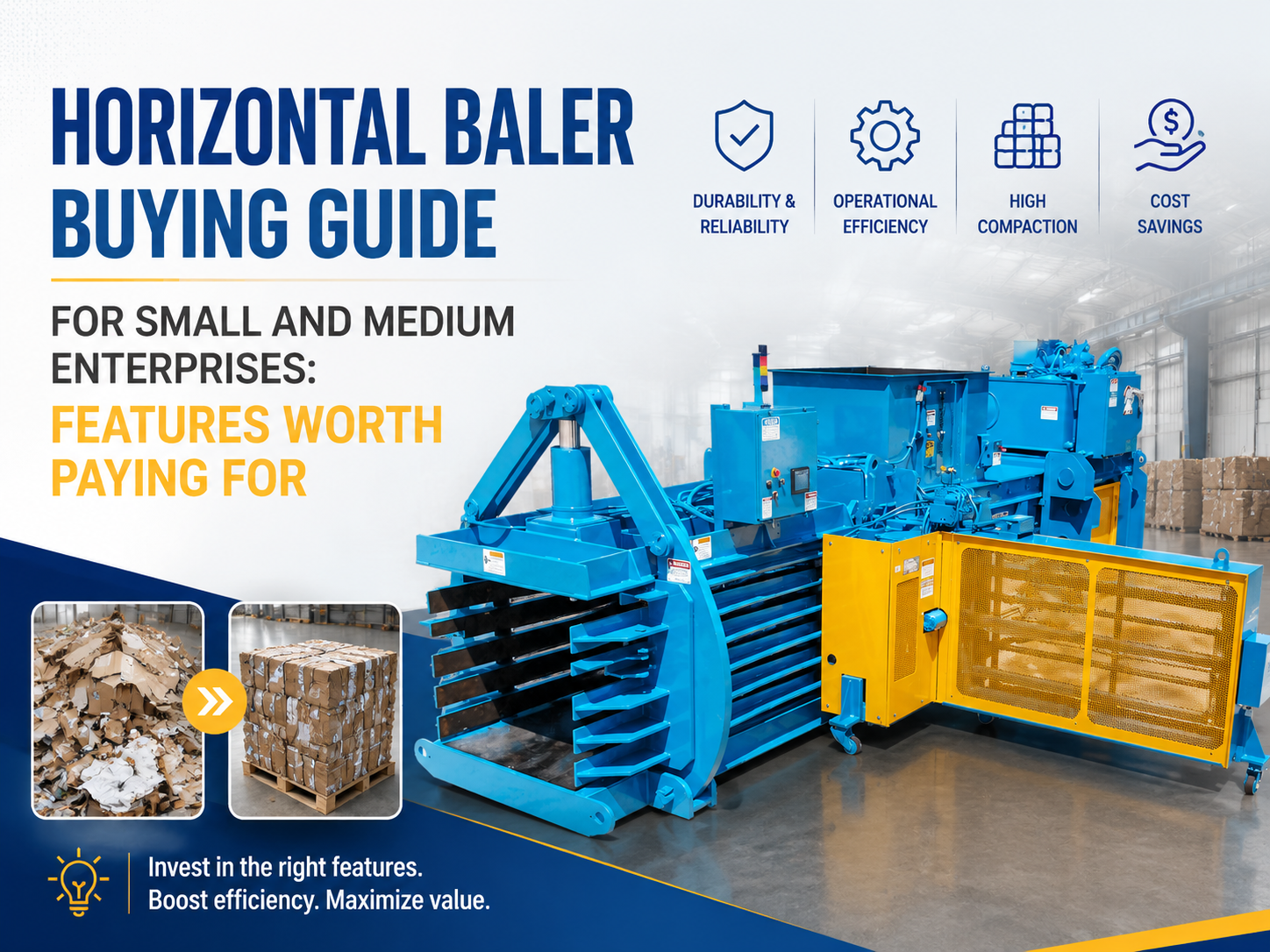 HORIZONTAL BALER BUYING GUIDE

FOR SMALL AND MEDIUM ENTERPRISES:
FEATURES WORTH PAYING FOR

DURABILITY & RELIABILITY

OPERATIONAL EFFICIENCY

HIGH COMPACTION

COST SAVINGS

Invest in the right features.
Boost efficiency. Maximize value.